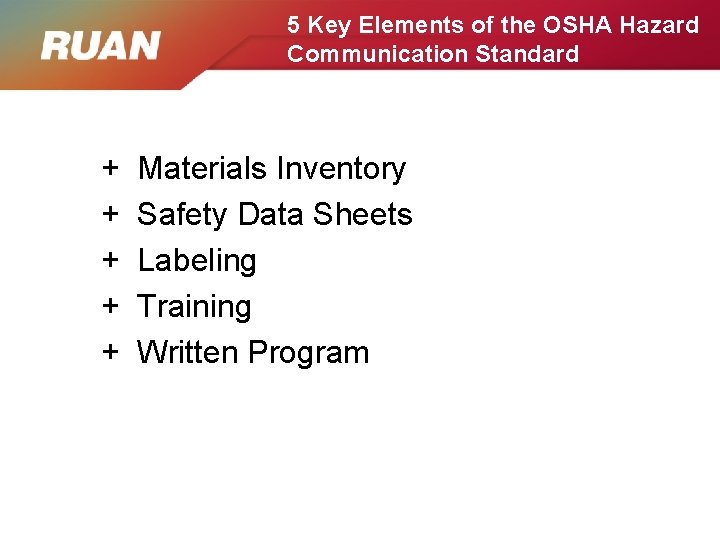 RUAN

5 Key Elements of the OSHA Hazard Communication Standard

+ Materials Inventory
+ Safety Data Sheets
+ Labeling
+ Training
+ Written Program